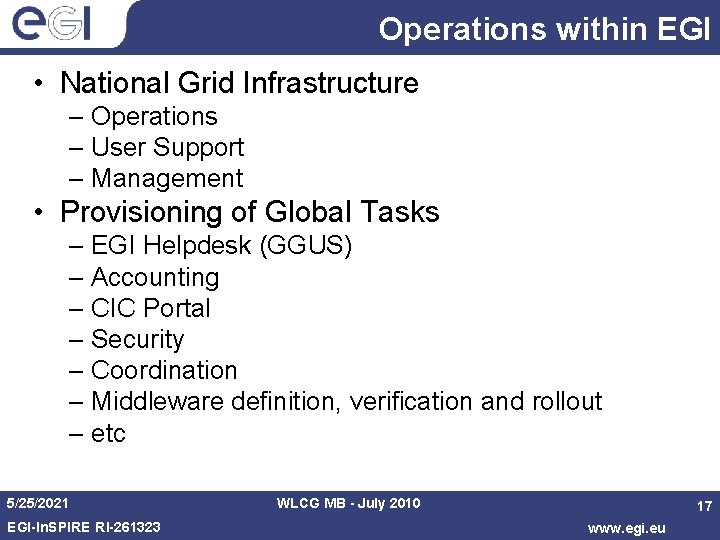 eGI

Operations within EGI

• National Grid Infrastructure
– Operations
– User Support
– Management
• Provisioning of Global Tasks
– EGI Helpdesk (GGUS)
– Accounting
– CIC Portal
– Security
– Coordination
– Middleware definition, verification and rollout
– etc

5/25/2021
WLCG MB - July 2010
17
EGI-InSPIRE RI-261323
www.egi.eu